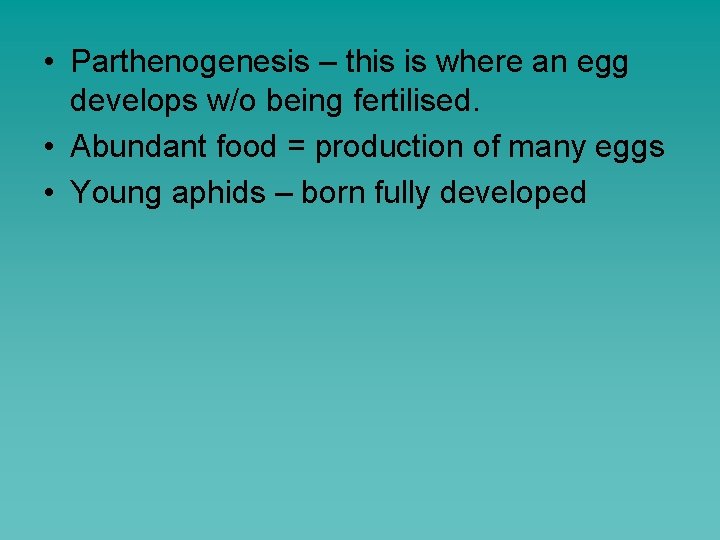 • Parthenogenesis – this is where an egg develops w/o being fertilised.
• Abundant food = production of many eggs
• Young aphids – born fully developed